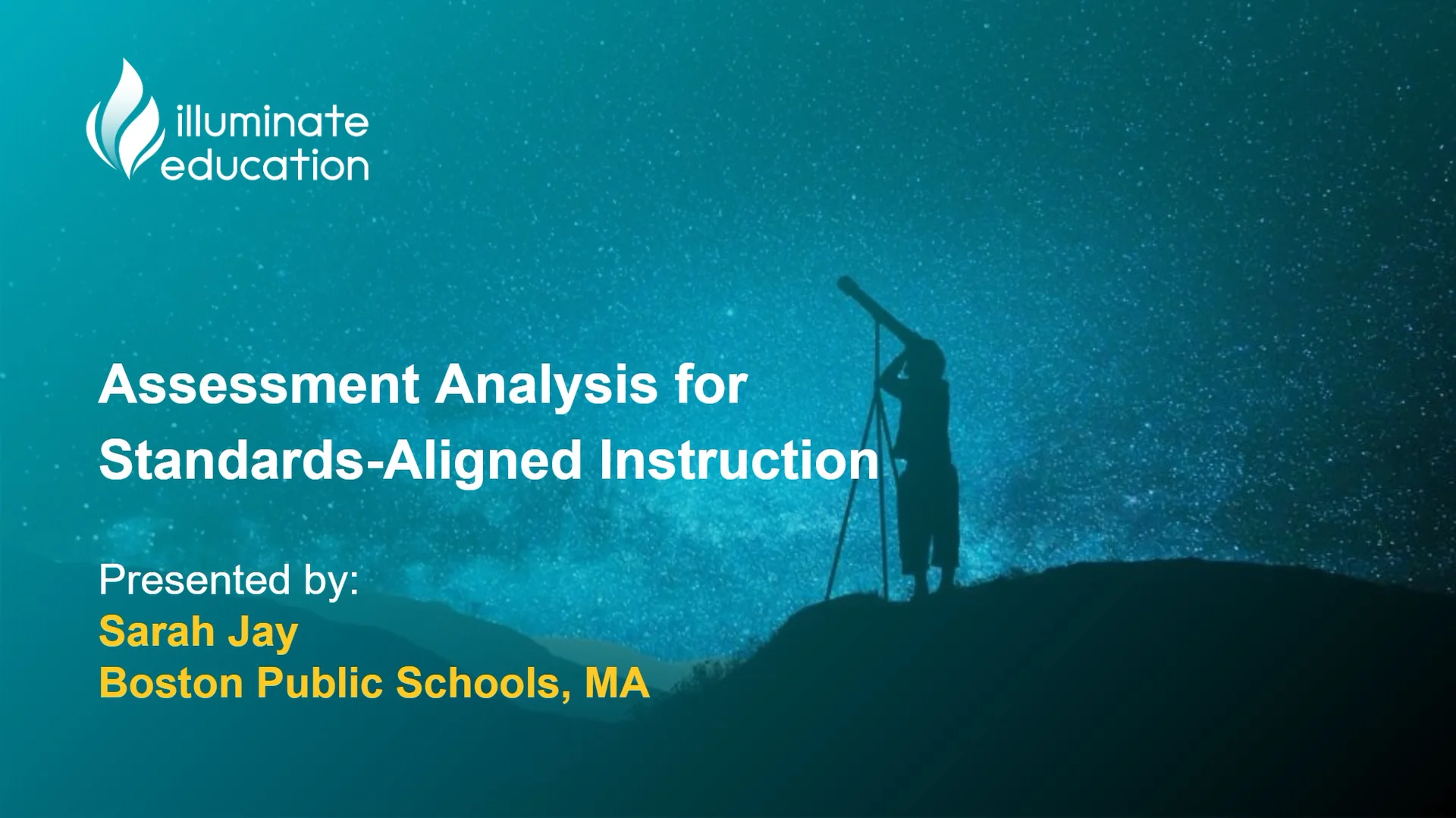 illuminate education

Assessment Analysis for Standards-Aligned Instruction

Presented by:
Sarah Jay
Boston Public Schools, MA